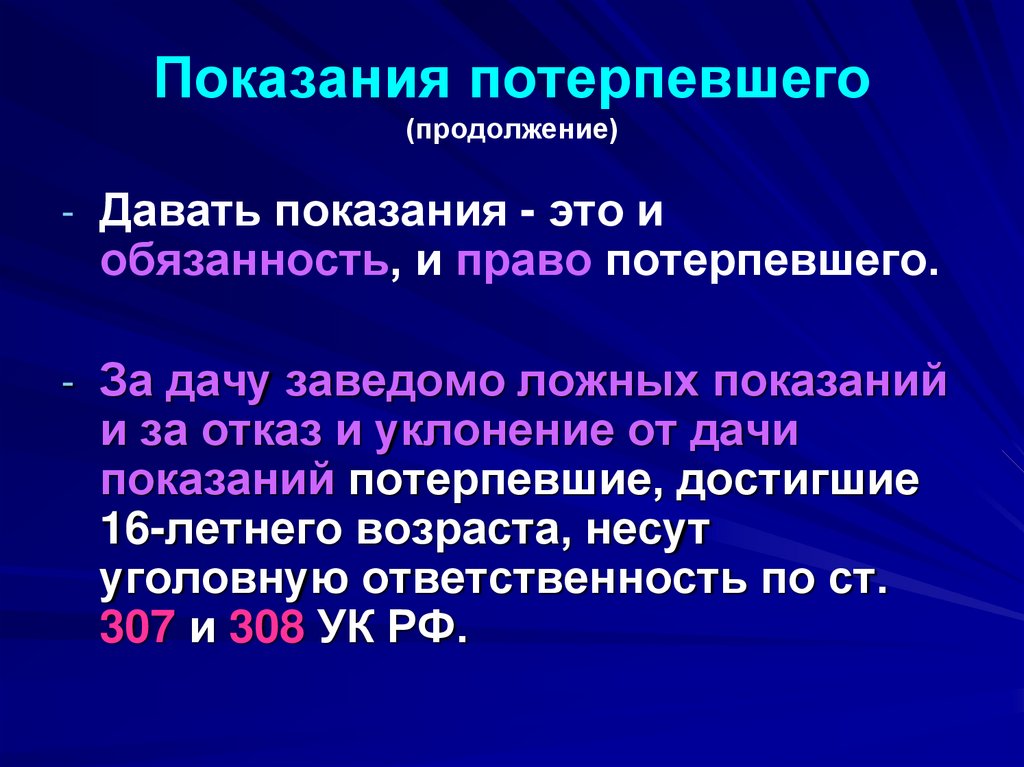 Показания потерпевшего
(продолжение)

- Давать показания - это и обязанность, и право потерпевшего.

- За дачу заведомо ложных показаний и за отказ и уклонение от дачи показаний потерпевшие, достигшие 16-летнего возраста, несут уголовную ответственность по ст. 307 и 308 УК РФ.